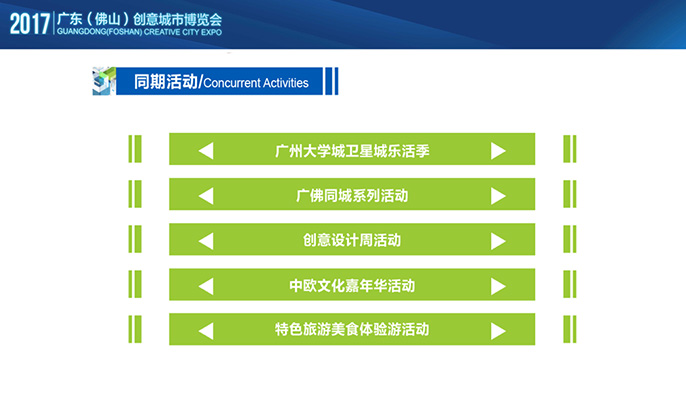 2017 广东（佛山）创意城市博览会
GUANGDONG(FOSHAN) CREATIVE CITY EXPO

同期活动/Concurrent Activities

广州大学城卫星城乐活季

广佛同城系列活动

创意设计周活动

中欧文化嘉年华活动

特色旅游美食体验游活动